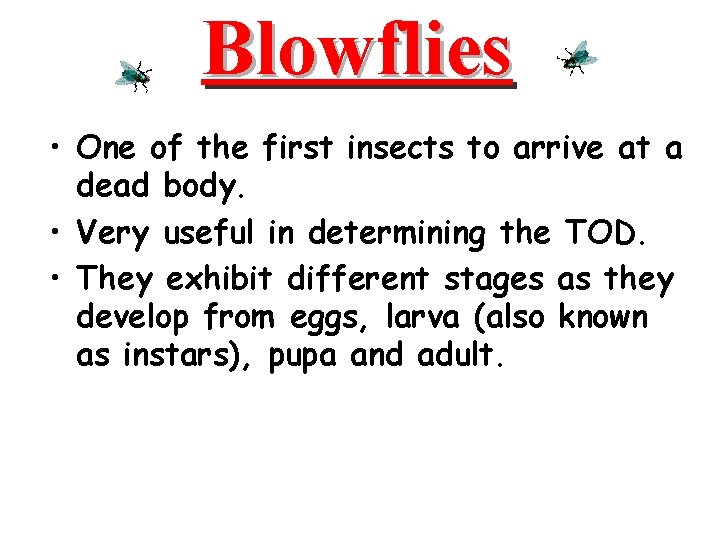 Blowflies

• One of the first insects to arrive at a dead body.
• Very useful in determining the TOD.
• They exhibit different stages as they develop from eggs, larva (also known as instars), pupa and adult.